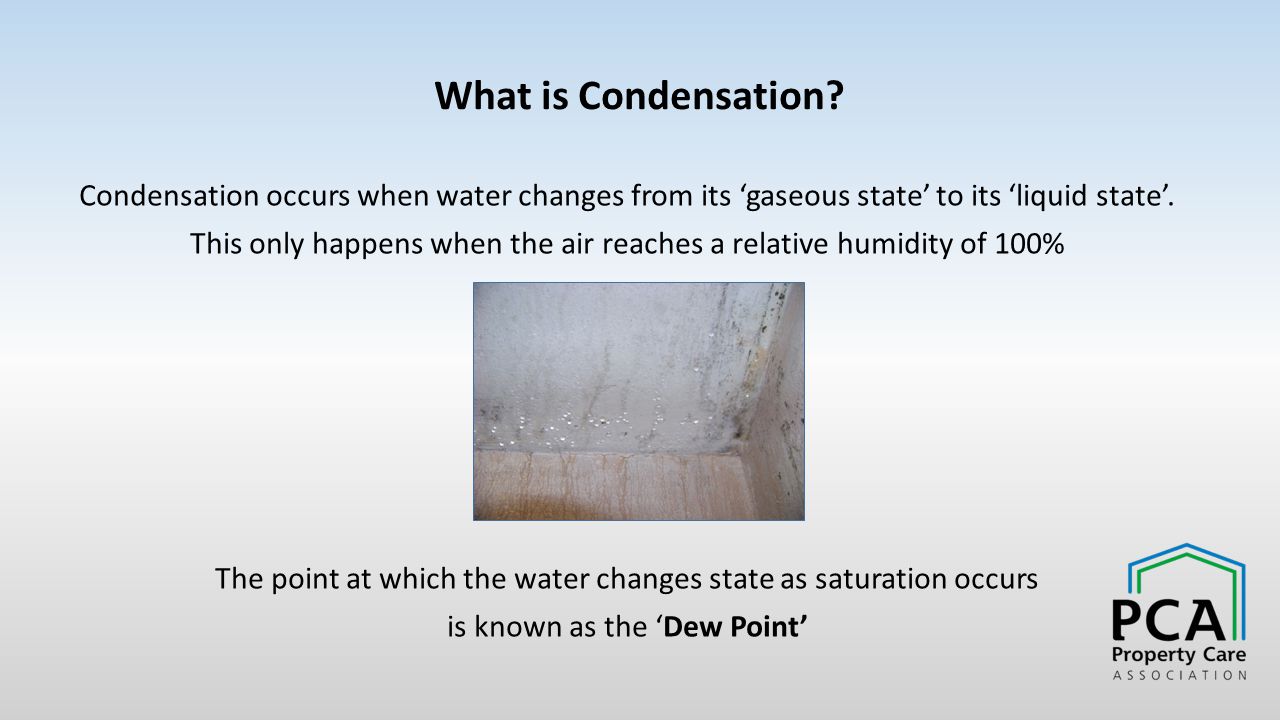 What is Condensation?

Condensation occurs when water changes from its ‘gaseous state’ to its ‘liquid state’. This only happens when the air reaches a relative humidity of 100%

The point at which the water changes state as saturation occurs is known as the ‘Dew Point’

PCA
Property Care
ASSOCIATION